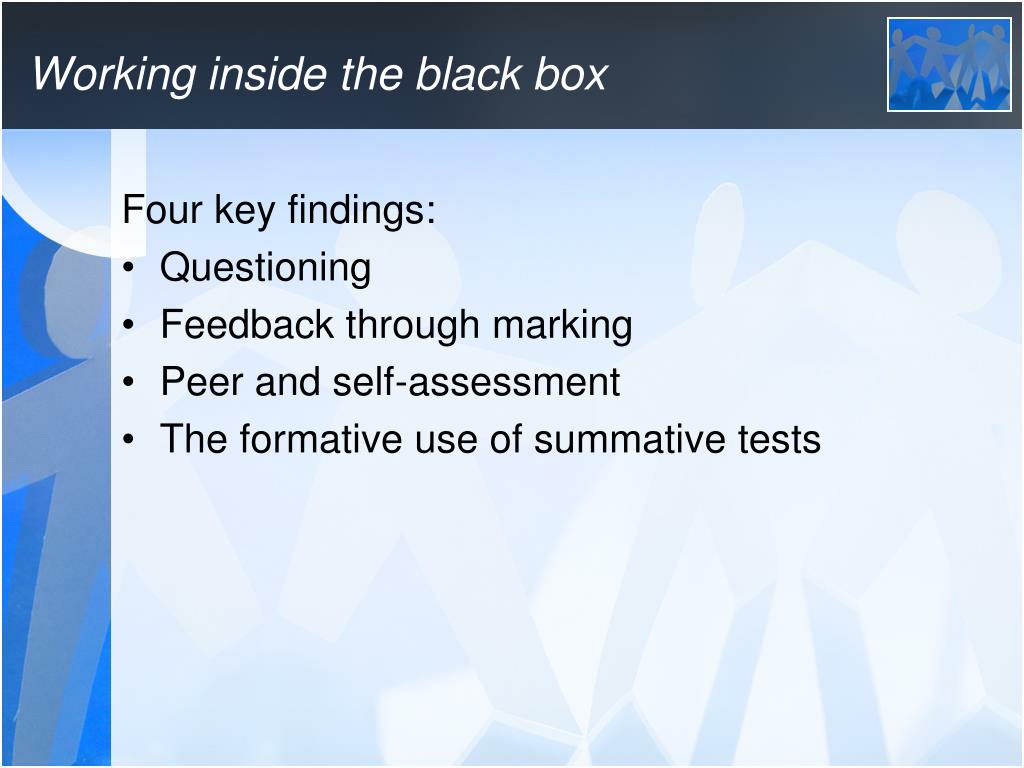 Working inside the black box

Four key findings:
• Questioning
• Feedback through marking
• Peer and self-assessment
• The formative use of summative tests